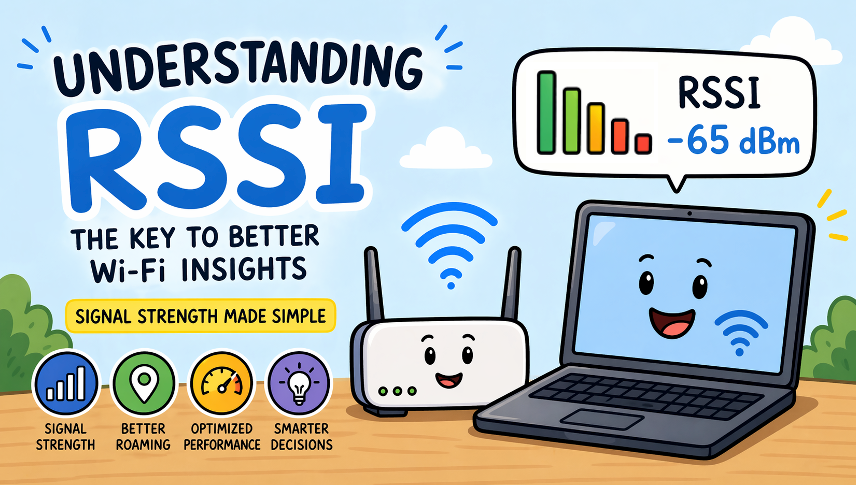 UNDERSTANDING RSSI

THE KEY TO BETTER Wi-Fi INSIGHTS

SIGNAL STRENGTH MADE SIMPLE

SIGNAL STRENGTH

BETTER ROAMING

OPTIMIZED PERFORMANCE

SMARTER DECISIONS

RSSI -65 dBm